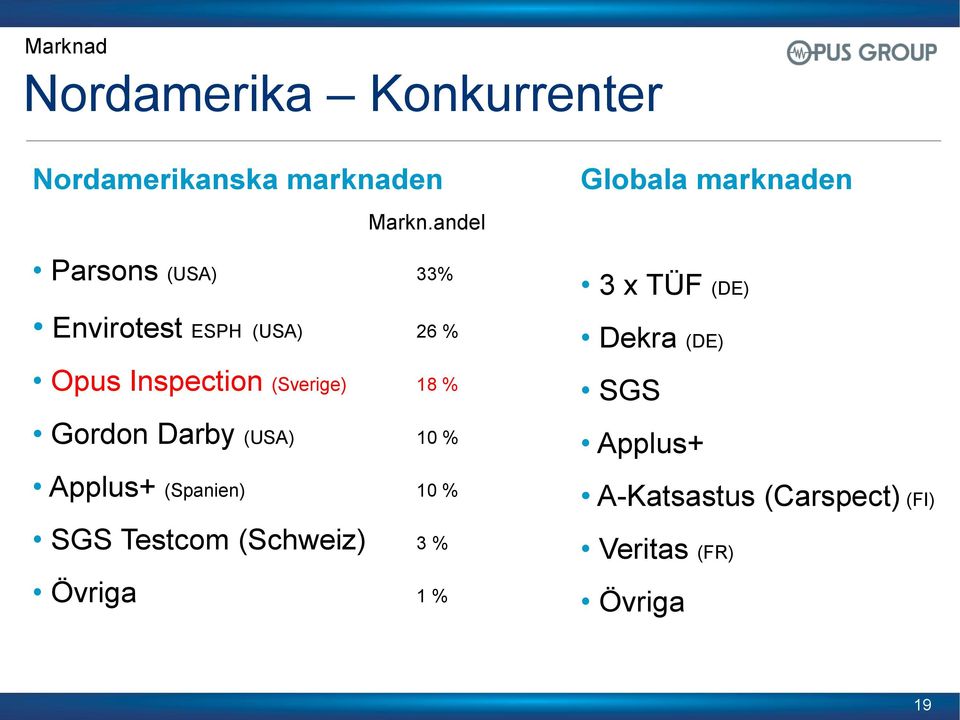 Marknad

OPUS GROUP

Nordamerika – Konkurrenter

Nordamerikanska marknaden

Markn.andel

• Parsons (USA) 33%

• Envirotest ESPH (USA) 26 %

• Opus Inspection (Sverige) 18 %

• Gordon Darby (USA) 10 %

• Applus+ (Spanien) 10 %

• SGS Testcom (Schweiz) 3 %

• Övriga 1 %

Globala marknaden

• 3 x TÜF (DE)

• Dekra (DE)

• SGS

• Applus+

• A-Katsastus (Carspect) (FI)

• Veritas (FR)

• Övriga

19